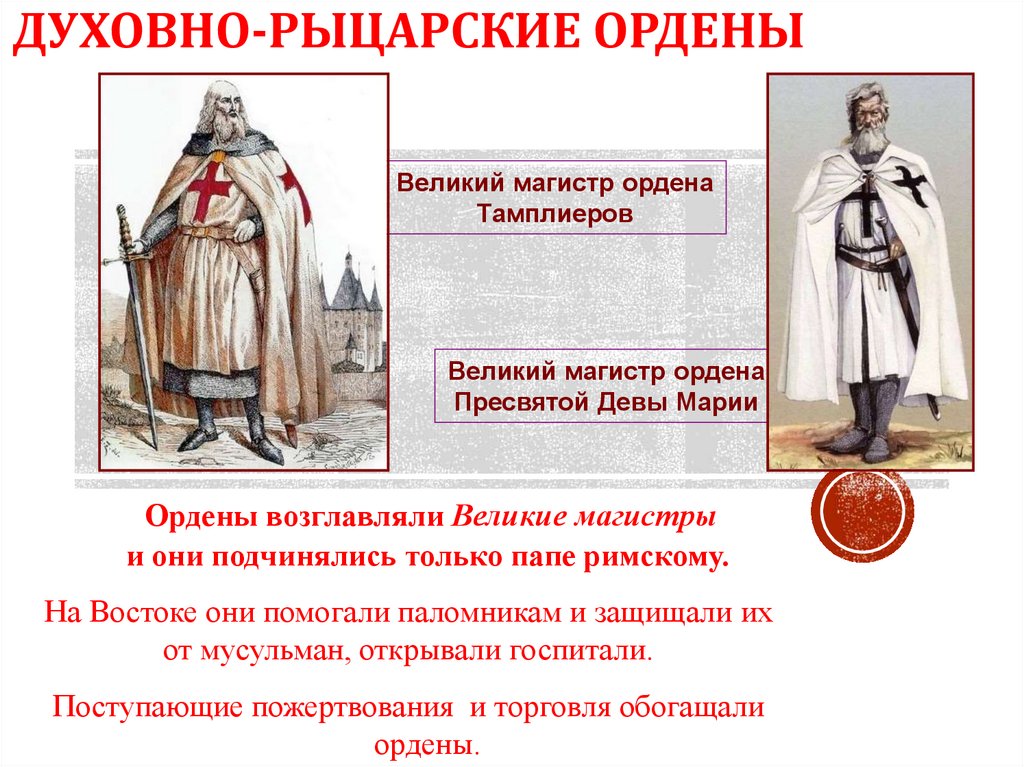 ДУХОВНО-РЫЦАРСКИЕ ОРДЕНЫ

Великий магистр ордена Тамплиеров

Великий магистр ордена Пресвятой Девы Марии

Ордены возглавляли Великие магистры и они подчинялись только папе римскому.

На Востоке они помогали паломникам и защищали их от мусульман, открывали госпитали.

Поступающие пожертвования и торговля обогащали ордены.